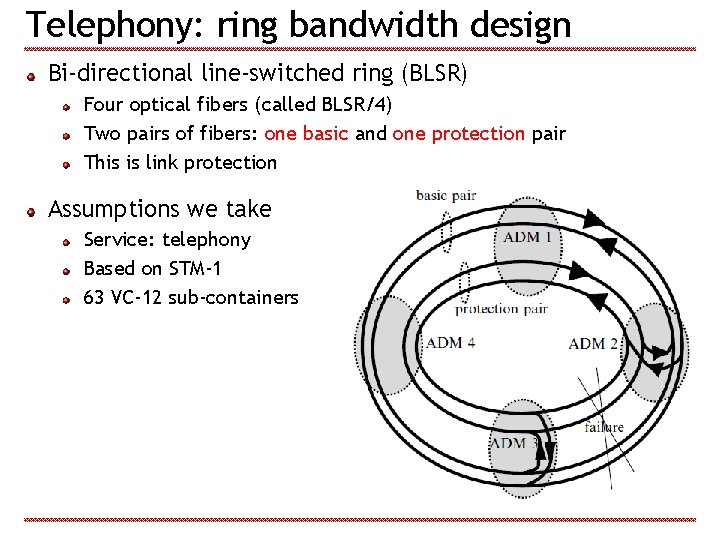 Telephony: ring bandwidth design

Bi-directional line-switched ring (BLSR)

Four optical fibers (called BLSR/4)

Two pairs of fibers: one basic and one protection pair

This is link protection

Assumptions we take

Service: telephony

Based on STM-1

63 VC-12 sub-containers

basic pair

ADM 1

protection pair

ADM 4

ADM 2

failure

ADM 3